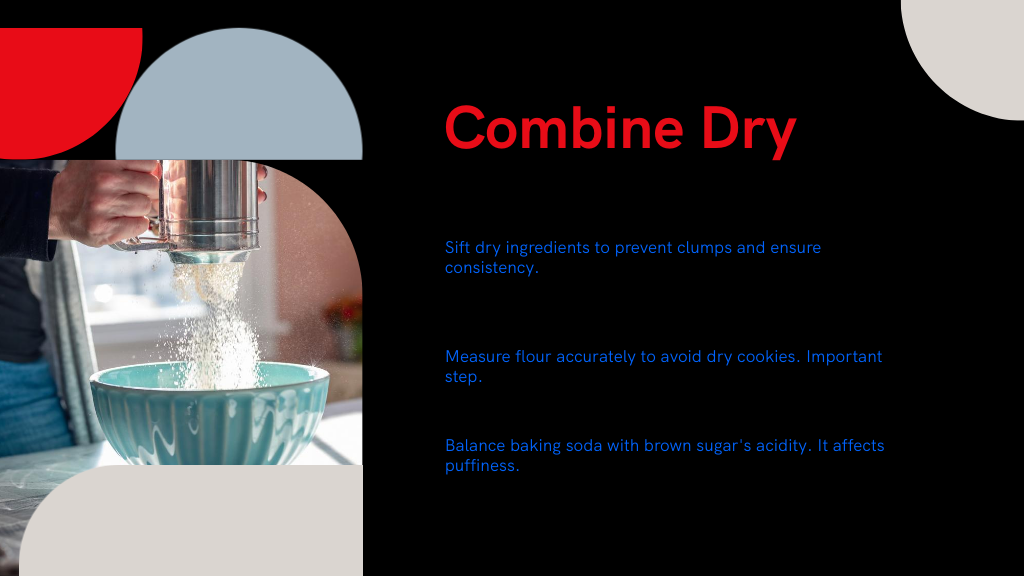 Combine Dry

Sift dry ingredients to prevent clumps and ensure consistency.

Measure flour accurately to avoid dry cookies. Important step.

Balance baking soda with brown sugar's acidity. It affects puffiness.